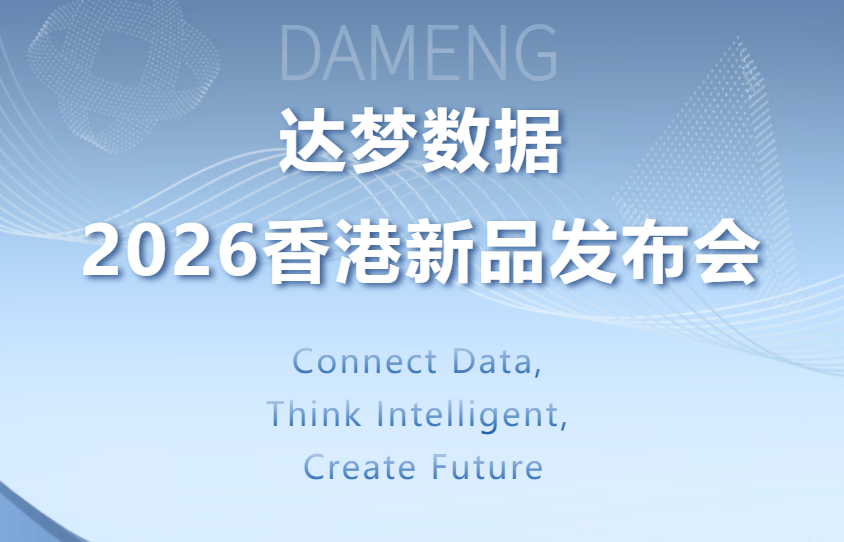 DAMENG

达梦数据

2026香港新品发布会

Connect Data,
Think Intelligent,
Create Future